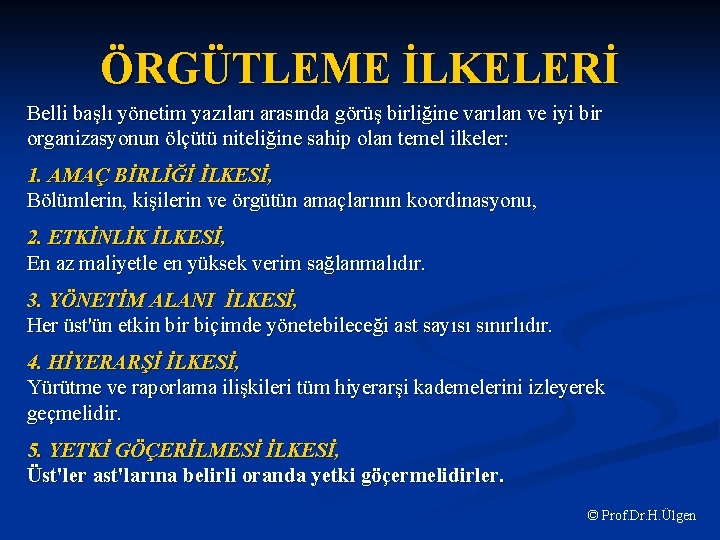 ÖRGÜTLEME İLKELERİ

Belli başlı yönetim yazıları arasında görüş birliğine varılan ve iyi bir organizasyonun ölçütü niteliğine sahip olan temel ilkeler:

1. AMAÇ BİRLİĞİ İLKESİ,
Bölümlerin, kişilerin ve örgütün amaçlarının koordinasyonu,

2. ETKİNLİK İLKESİ,
En az maliyetle en yüksek verim sağlanmalıdır.

3. YÖNETİM ALANI İLKESİ,
Her üst'ün etkin bir biçimde yönetebileceği ast sayısı sınırlıdır.

4. HİYERARŞİ İLKESİ,
Yürütme ve raporlama ilişkileri tüm hiyerarşi kademelerini izleyerek geçmelidir.

5. YETKİ GÖÇERİLMESİ İLKESİ,
Üst'ler ast'larına belirli oranda yetki göçermelidirler.

© Prof.Dr.H.Ülgen